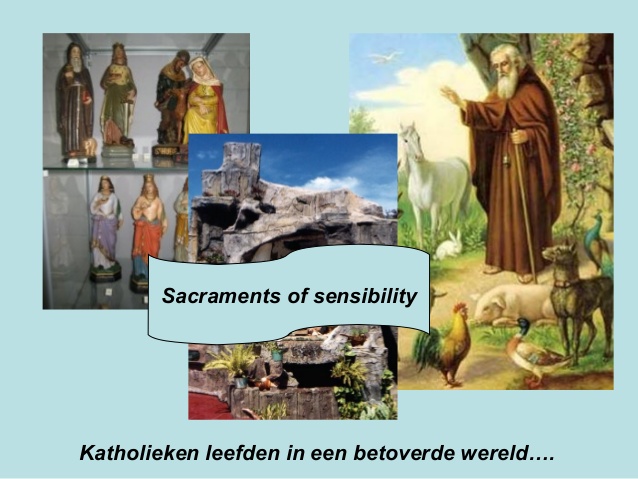 Sacraments of sensibility

Katholieken leefden in een betoverde wereld….